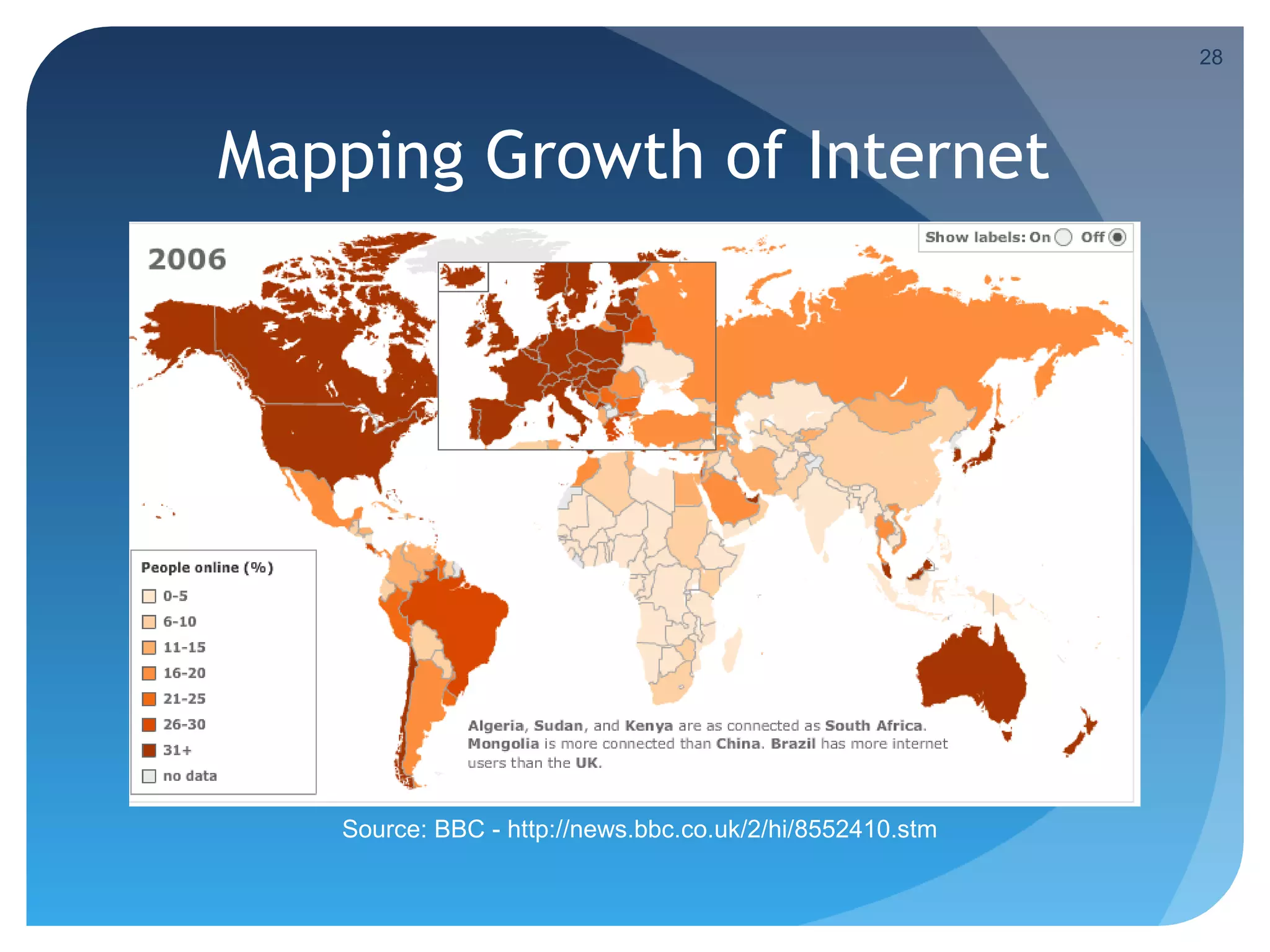 28

Mapping Growth of Internet

2006

Show labels: On Off

People online (%)
0-5
6-10
11-15
16-20
21-25
26-30
31+
no data

Algeria, Sudan, and Kenya are as connected as South Africa. Mongolia is more connected than China. Brazil has more internet users than the UK.

Source: BBC - http://news.bbc.co.uk/2/hi/8552410.stm